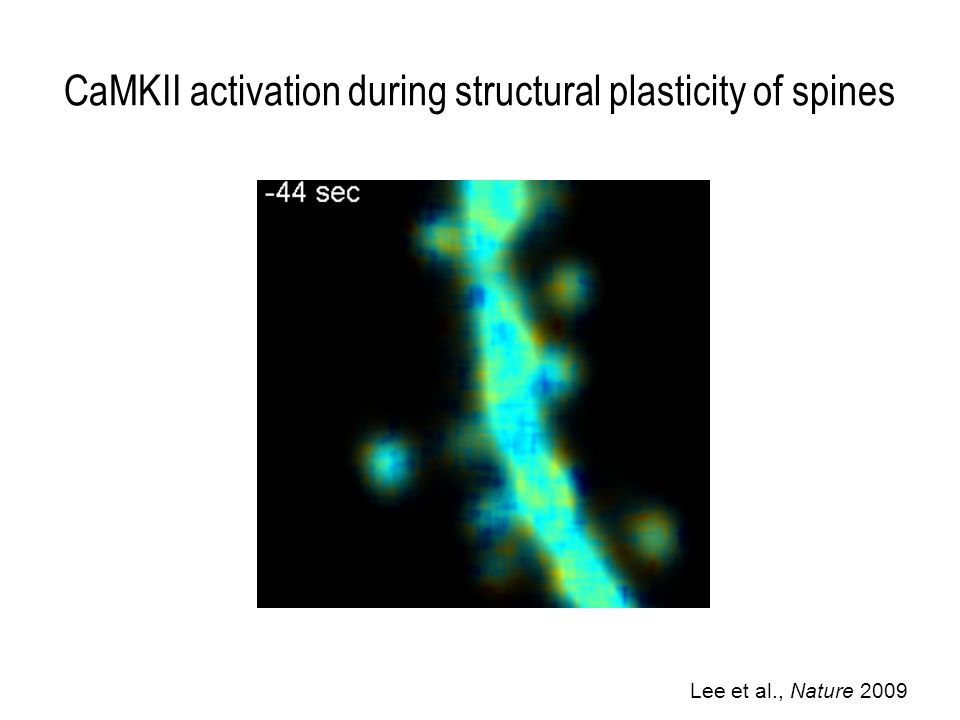 CaMKII activation during structural plasticity of spines

-44 sec

Lee et al., Nature 2009